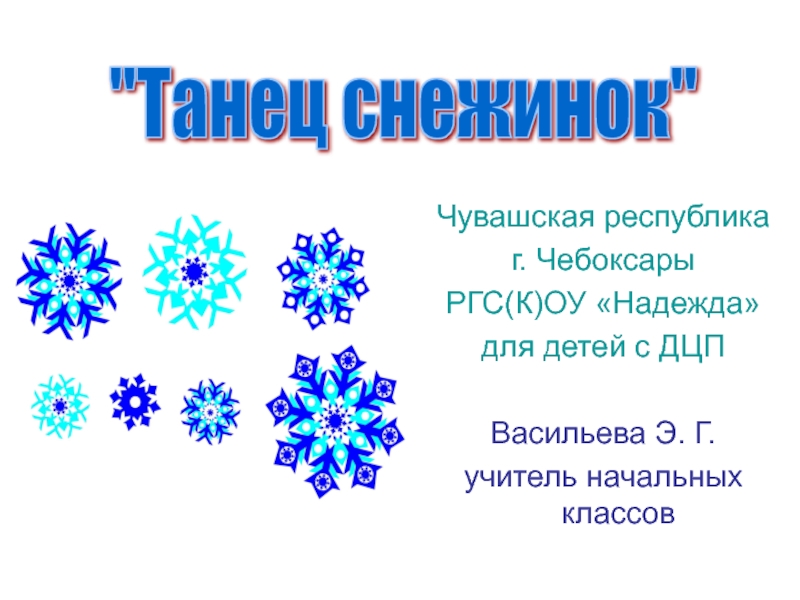 "Танец снежинок"

Чувашская республика
г. Чебоксары
РГС(К)ОУ «Надежда»
для детей с ДЦП

Васильева Э. Г.
учитель начальных классов